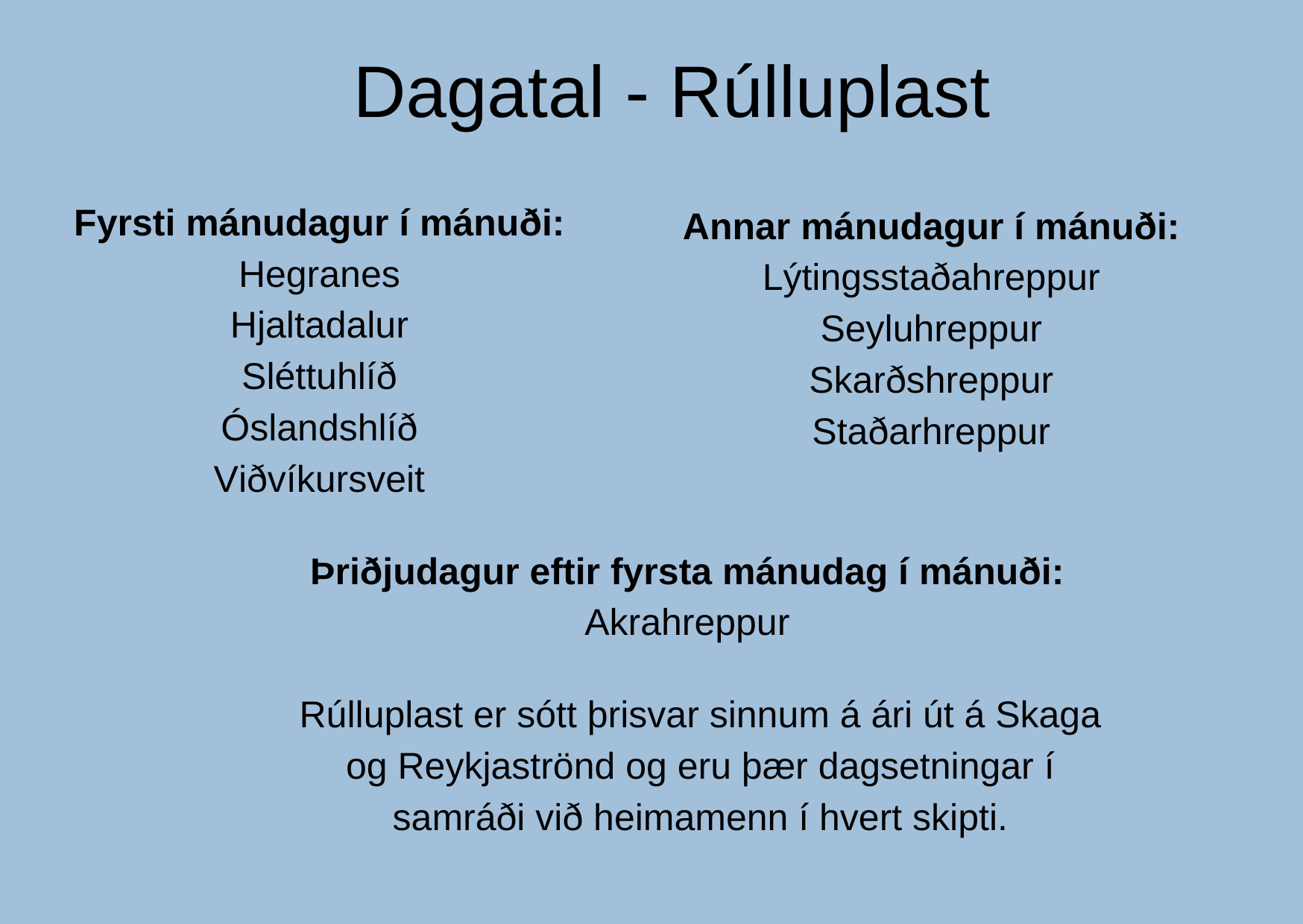 Dagatal - Rúlluplast

Fyrsti mánudagur í mánuði:
Hegranes
Hjaltadalur
Sléttuhlíð
Óslandshlíð
Viðvíkursveit

Annar mánudagur í mánuði:
Lýtingsstaðahreppur
Seyluhreppur
Skarðshreppur
Staðarhreppur

Þriðjudagur eftir fyrsta mánudag í mánuði:
Akrahreppur

Rúlluplast er sótt þrisvar sinnum á ári út á Skaga og Reykjaströnd og eru þær dagsetningar í samráði við heimamenn í hvert skipti.